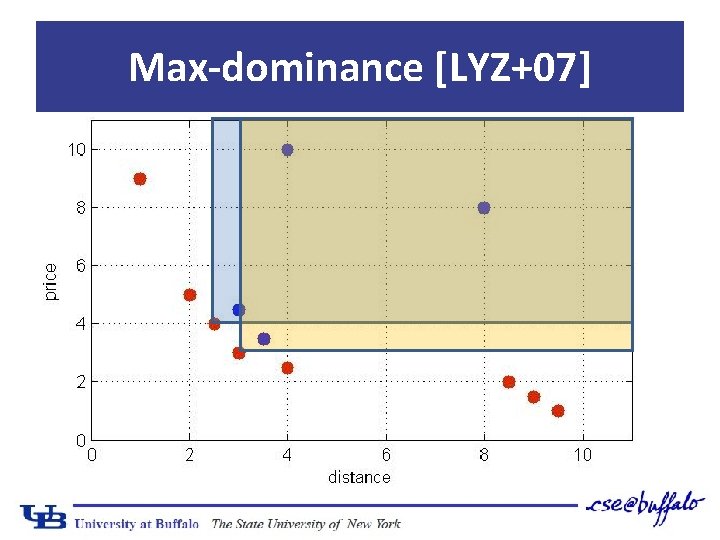 Max-dominance [LYZ+07]

10
8
6
4
2
0
price
0
2
4
6
8
10
distance

UB University at Buffalo The State University of New York
cse@buffalo